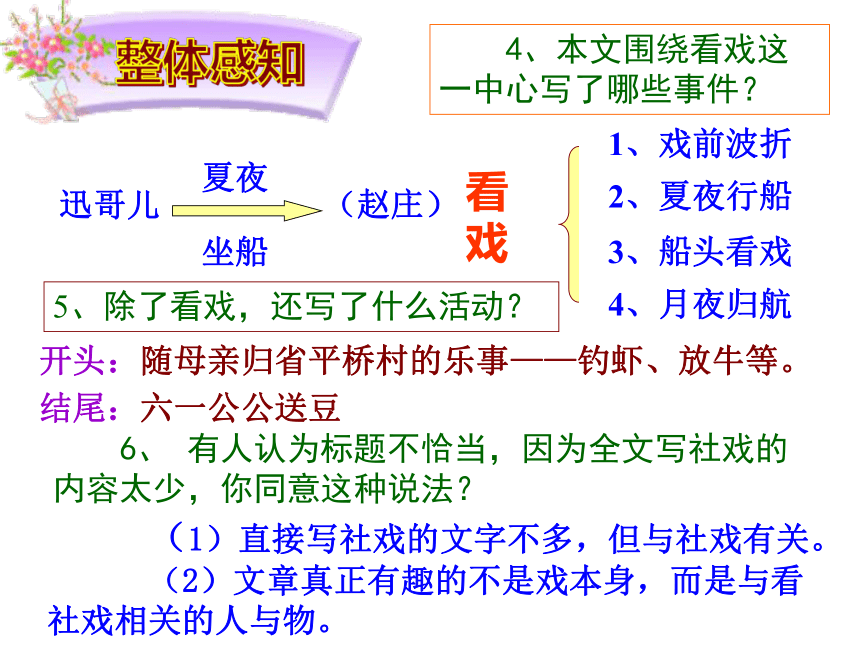 整体感知

4、本文围绕看戏这一中心写了哪些事件？

迅哥儿 夏夜 坐船 （赵庄） 看戏

1、戏前波折
2、夏夜行船
3、船头看戏
4、月夜归航

5、除了看戏，还写了什么活动？

开头：随母亲归省平桥村的乐事——钓虾、放牛等。

结尾：六一公公送豆

6、 有人认为标题不恰当，因为全文写社戏的内容太少，你同意这种说法？

（1）直接写社戏的文字不多，但与社戏有关。

（2）文章真正有趣的不是戏本身，而是与看社戏相关的人与物。